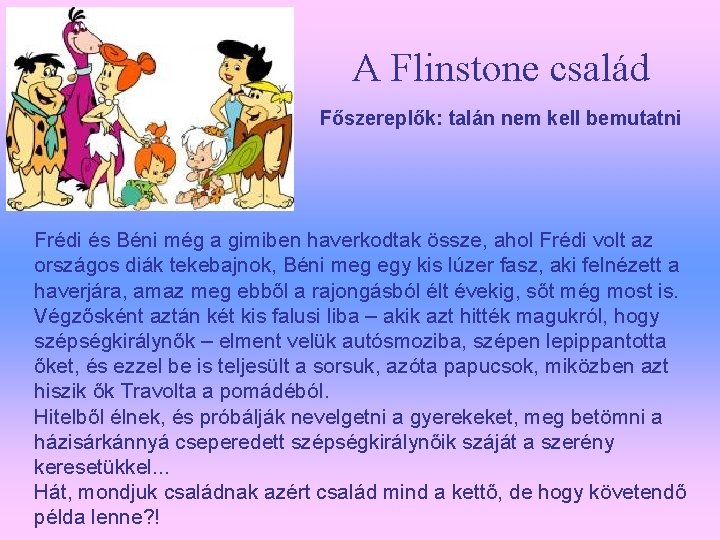 A Flinstone család

Főszereplők: talán nem kell bemutatni

Frédi és Béni még a gimiben haverkodtak össze, ahol Frédi volt az országos diák tekebajnok, Béni meg egy kis lúzer fasz, aki felnézett a haverjára, amaz meg ebből a rajongásból élt évekig, sőt még most is. Végzősként aztán két kis falusi liba – akik azt hitték magukról, hogy szépségkirálynők – elment velük autósmoziba, szépen lepippantotta őket, és ezzel be is teljesült a sorsuk, azóta papucsok, miközben azt hiszik ők Travolta a pomádéból.

Hitelből élnek, és próbálják nevelgetni a gyerekeket, meg betömni a házisárkánnyá cseperedett szépségkirálynőik száját a szerény keresetükkel...

Hát, mondjuk családnak azért család mind a kettő, de hogy követendő példa lenne?!